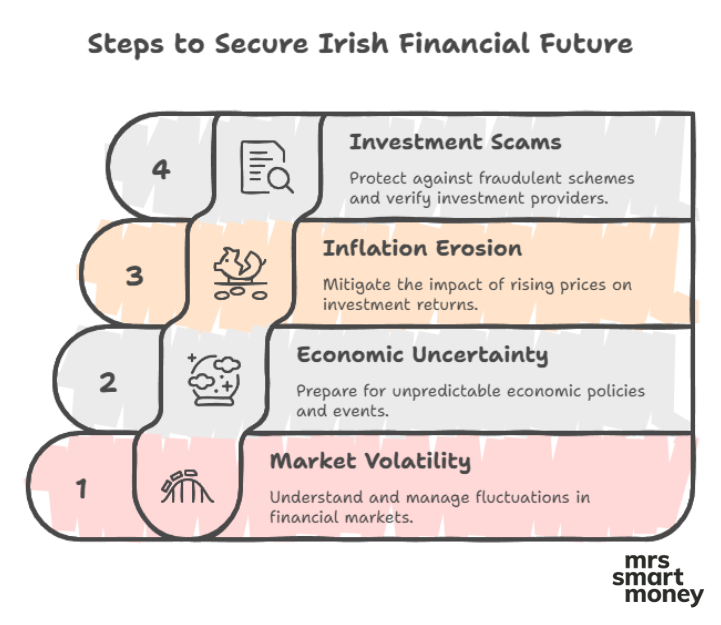 Steps to Secure Irish Financial Future

4

Investment Scams

Protect against fraudulent schemes and verify investment providers.

3

Inflation Erosion

Mitigate the impact of rising prices on investment returns.

2

Economic Uncertainty

Prepare for unpredictable economic policies and events.

1

Market Volatility

Understand and manage fluctuations in financial markets.

mrs smart money